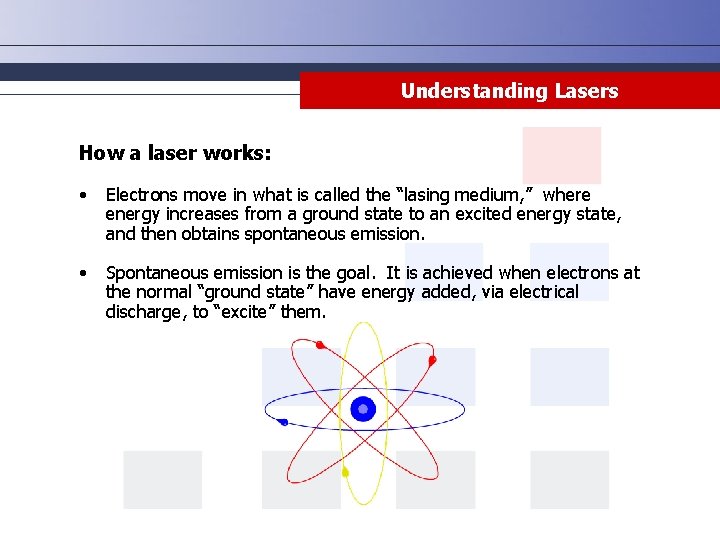 Understanding Lasers

How a laser works:

• Electrons move in what is called the "lasing medium," where energy increases from a ground state to an excited energy state, and then obtains spontaneous emission.

• Spontaneous emission is the goal. It is achieved when electrons at the normal "ground state" have energy added, via electrical discharge, to "excite" them.